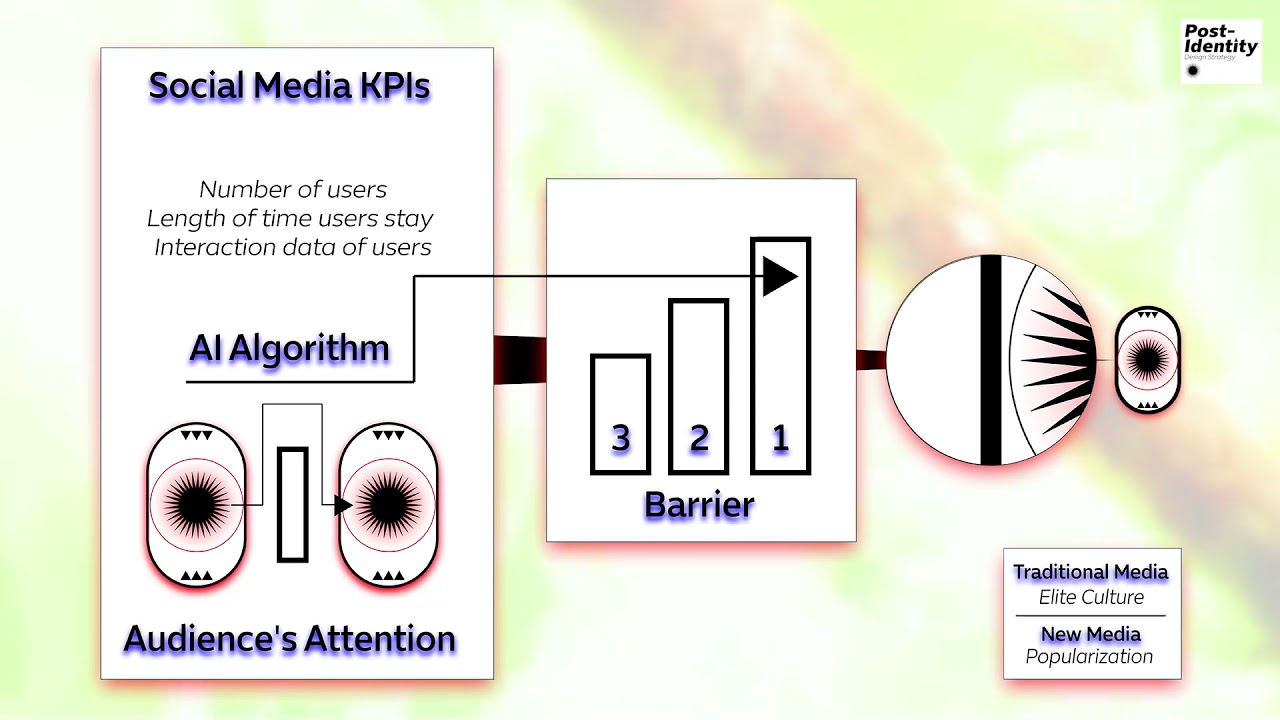 Post-Identity
Design Strategy

Social Media KPIs

Number of users
Length of time users stay
Interaction data of users

AI Algorithm

Audience's Attention

3 2 1

Barrier

Traditional Media
Elite Culture

New Media
Popularization